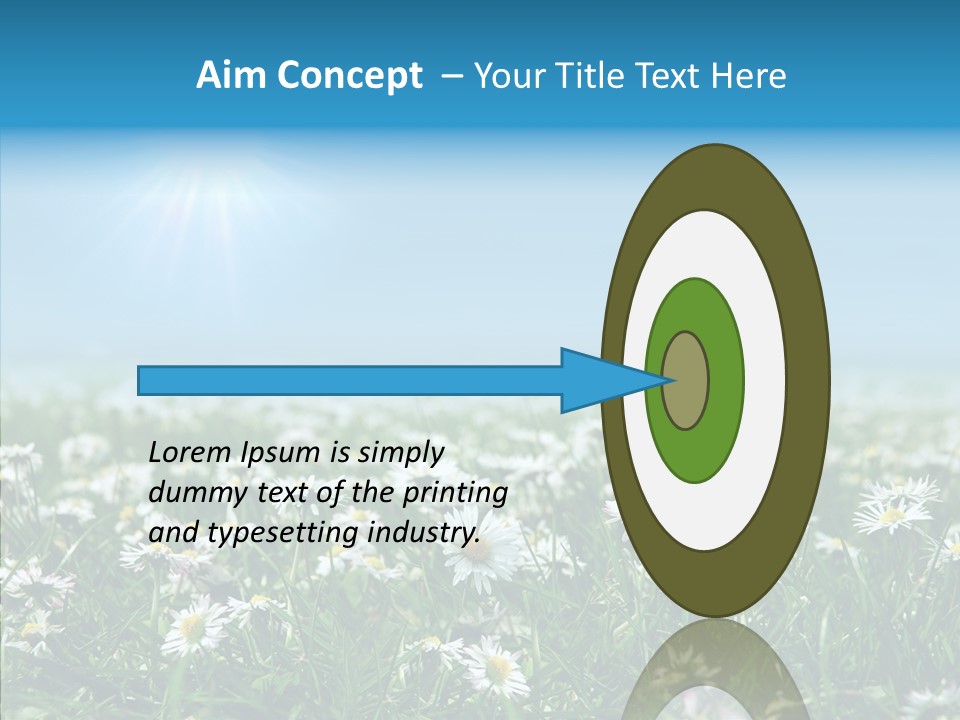 Aim Concept – Your Title Text Here

Lorem Ipsum is simply dummy text of the printing and typesetting industry.